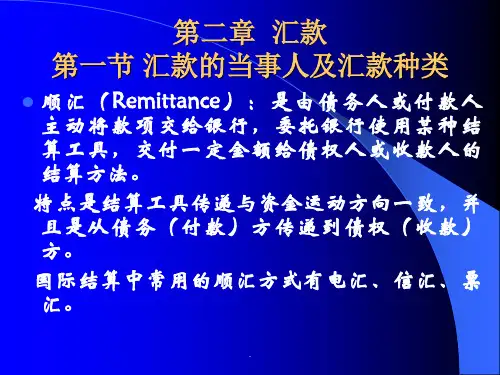 第二章 汇款
第一节 汇款的当事人及汇款种类

顺汇（Remittance）：是由债务人或付款人主动将款项交给银行，委托银行使用某种结算工具，交付一定金额给债权人或收款人的结算方法。

特点是结算工具传递与资金运动方向一致，并且是从债务（付款）方传递到债权（收款）方。

国际结算中常用的顺汇方式有电汇、信汇、票汇。